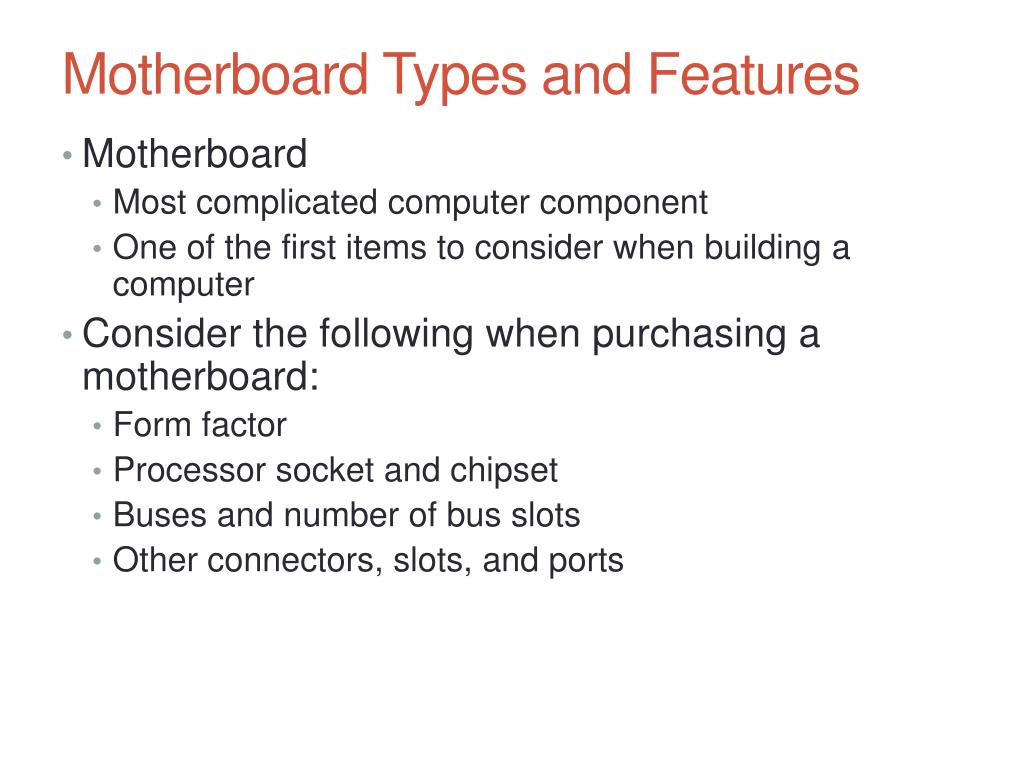 Motherboard Types and Features

• Motherboard
  • Most complicated computer component
  • One of the first items to consider when building a computer
• Consider the following when purchasing a motherboard:
  • Form factor
  • Processor socket and chipset
  • Buses and number of bus slots
  • Other connectors, slots, and ports